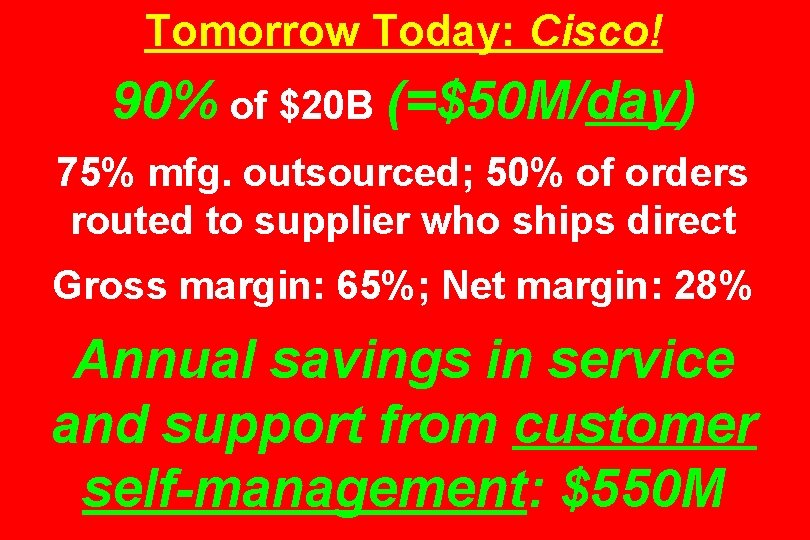 Tomorrow Today: Cisco!

90% of \$20B (=\$50M/day)

75% mfg. outsourced; 50% of orders routed to supplier who ships direct

Gross margin: 65%; Net margin: 28%

Annual savings in service and support from customer self-management: \$550M